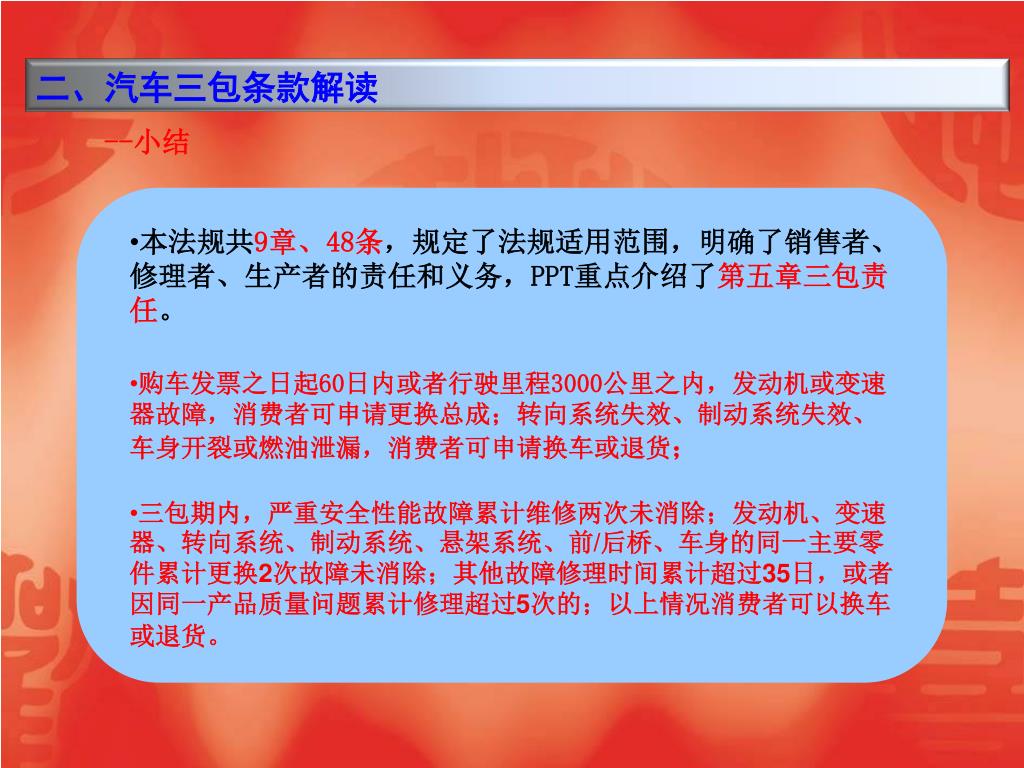 二、汽车三包条款解读

--小结

•本法规共9章、48条，规定了法规适用范围，明确了销售者、修理者、生产者的责任和义务，PPT重点介绍了第五章三包责任。

•购车发票之日起60日内或者行驶里程3000公里之内，发动机或变速器故障，消费者可申请更换总成；转向系统失效、制动系统失效、车身开裂或燃油泄漏，消费者可申请换车或退货；

•三包期内，严重安全性能故障累计维修两次未消除；发动机、变速器、转向系统、制动系统、悬架系统、前/后桥、车身的同一主要零件累计更换2次故障未消除；其他故障修理时间累计超过35日，或者因同一产品质量问题累计修理超过5次的；以上情况消费者可以换车或退货。